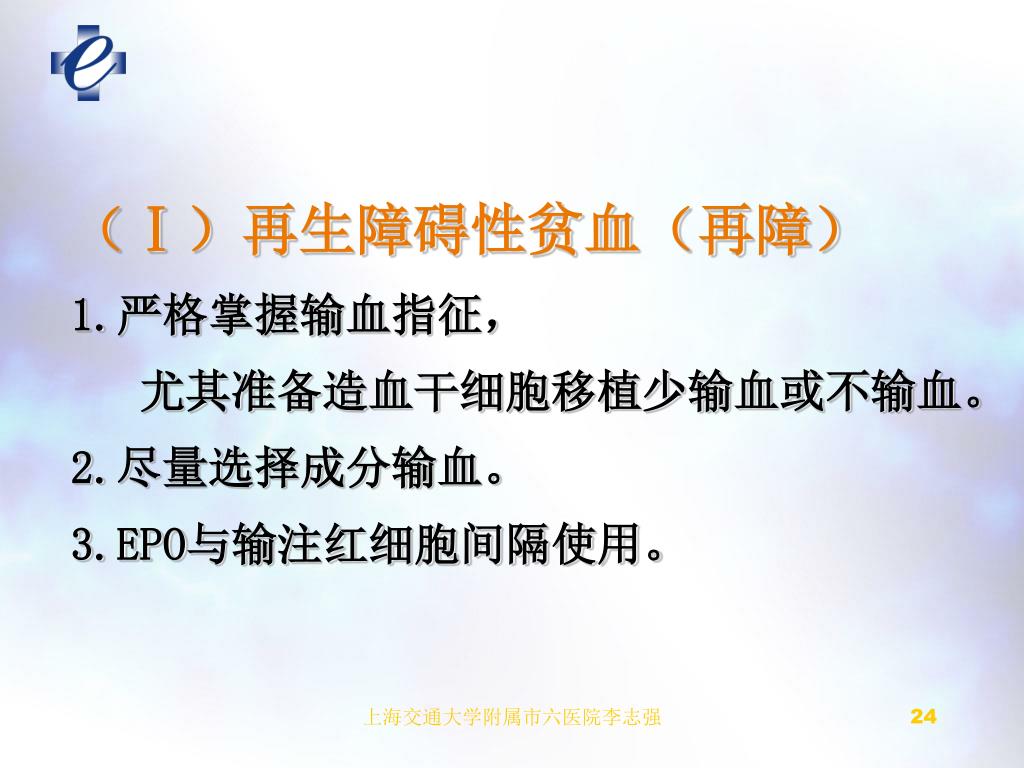 e

（Ⅰ）再生障碍性贫血（再障）

1.严格掌握输血指征，

尤其准备造血干细胞移植少输血或不输血。

2.尽量选择成分输血。

3.EPO与输注红细胞间隔使用。

上海交通大学附属市六医院李志强

24